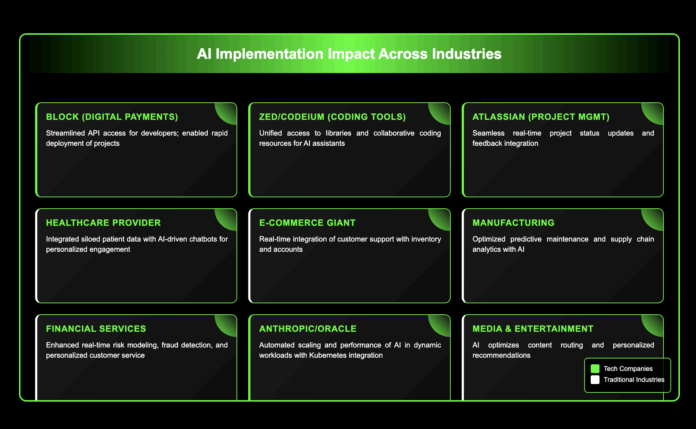 AI Implementation Impact Across Industries

BLOCK (DIGITAL PAYMENTS)
Streamlined API access for developers; enabled rapid deployment of projects

ZED/CODEIUM (CODING TOOLS)
Unified access to libraries and collaborative coding resources for AI assistants

ATLASSIAN (PROJECT MGMT)
Seamless real-time project status updates and feedback integration

HEALTHCARE PROVIDER
Integrated siloed patient data with AI-driven chatbots for personalized engagement

E-COMMERCE GIANT
Real-time integration of customer support with inventory and accounts

MANUFACTURING
Optimized predictive maintenance and supply chain analytics with AI

FINANCIAL SERVICES
Enhanced real-time risk modeling, fraud detection, and personalized customer service

ANTHROPIC/ORACLE
Automated scaling and performance of AI in dynamic workloads with Kubernetes integration

MEDIA & ENTERTAINMENT
AI optimizes content routing and personalized recommendations

Tech Companies
Traditional Industries